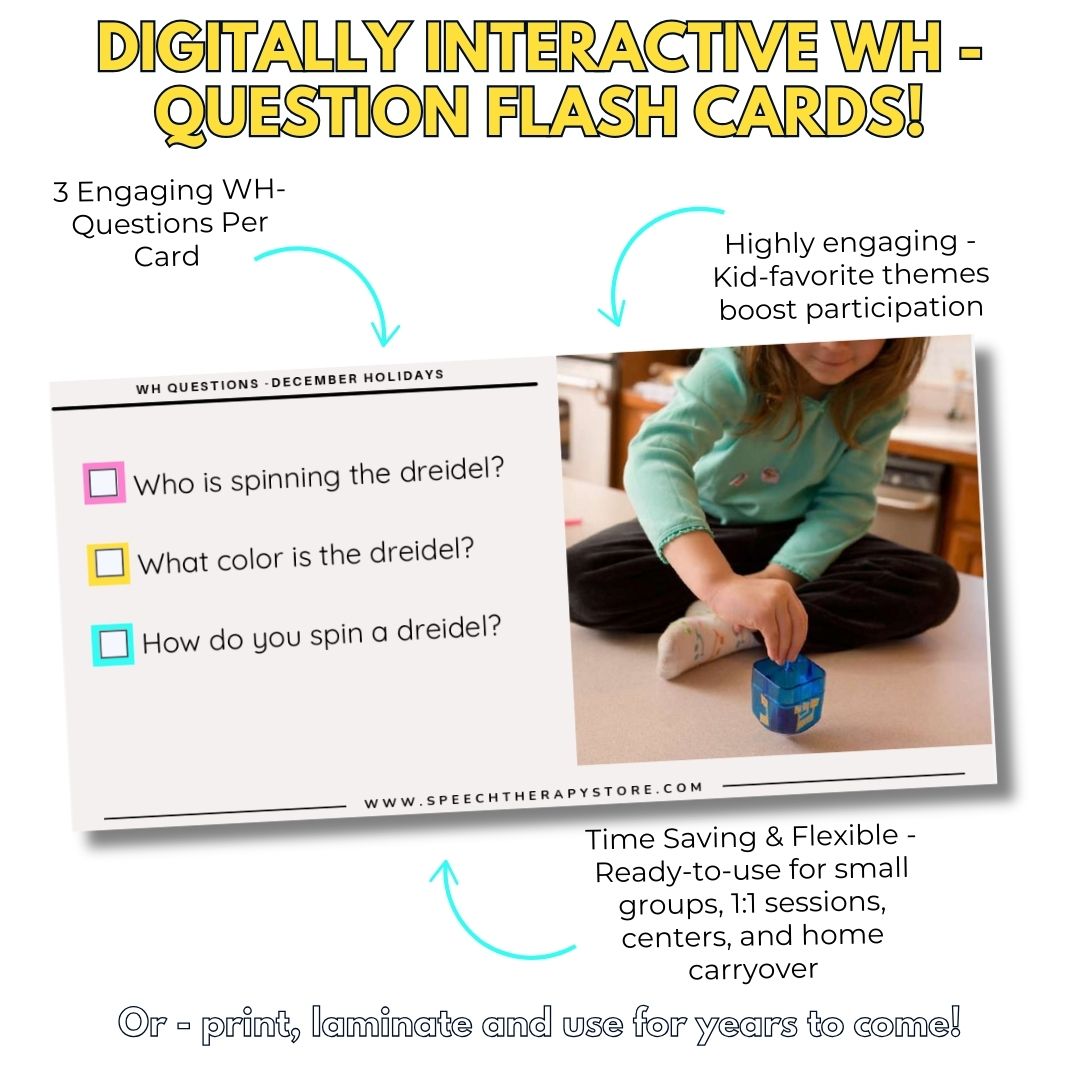 DIGITALLY INTERACTIVE WH - QUESTION FLASH CARDS!

3 Engaging WH-Questions Per Card

Highly engaging - Kid-favorite themes boost participation

WH QUESTIONS -DECEMBER HOLIDAYS

Who is spinning the dreidel?

What color is the dreidel?

How do you spin a dreidel?

WWW.SPEECHTHERAPYSTORE.COM

Time Saving & Flexible - Ready-to-use for small groups, 1:1 sessions, centers, and home carryover

Or - print, laminate and use for years to come!